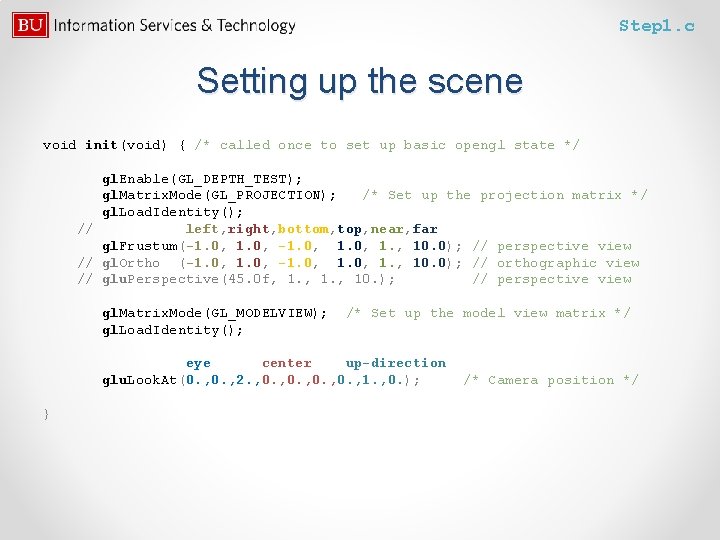 BU Information Services & Technology

Step1.c

Setting up the scene

void init(void) { /* called once to set up basic opengl state */

glEnable(GL_DEPTH_TEST);
glMatrixMode(GL_PROJECTION); /* Set up the projection matrix */
glLoadIdentity();
// left,right,bottom,top,near,far
glFrustum(-1.0, 1.0, -1.0, 1.0, 1., 10.0); // perspective view
// glOrtho (-1.0, 1.0, -1.0, 1.0, 1., 10.0); // orthographic view
// gluPerspective(45.0f, 1., 1., 10.); // perspective view

glMatrixMode(GL_MODELVIEW); /* Set up the model view matrix */
glLoadIdentity();

eye center up-direction
gluLookAt(0.,0.,2.,0.,0.,0.,0.,1.,0.); /* Camera position */

}